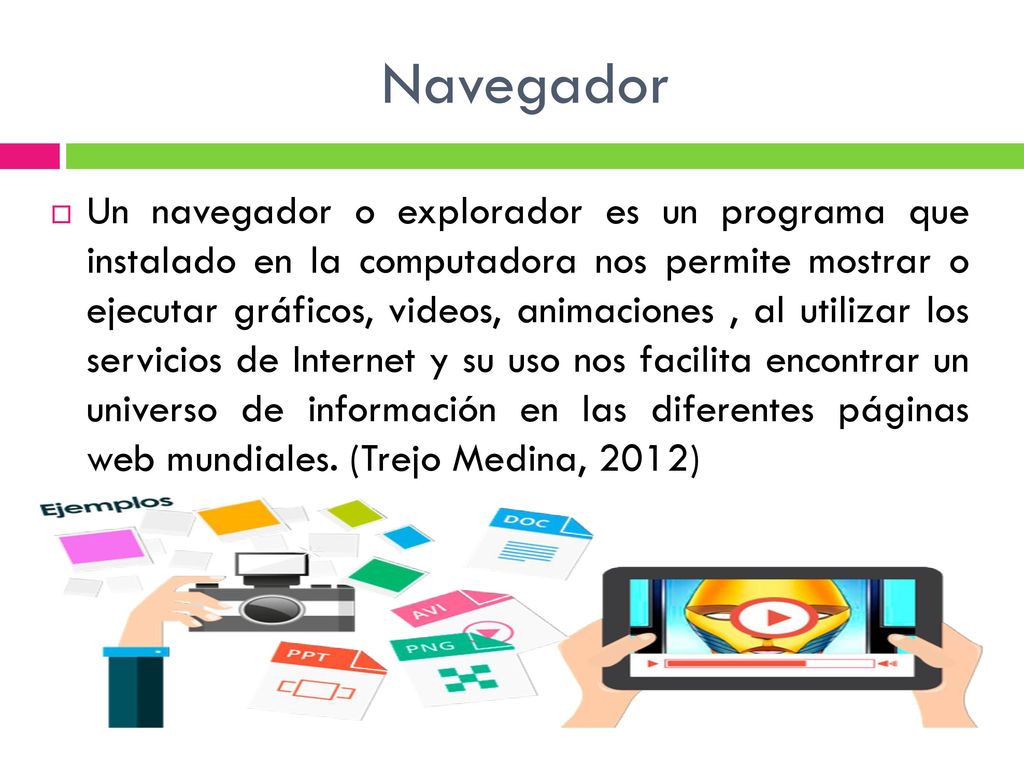 Navegador

Un navegador o explorador es un programa que instalado en la computadora nos permite mostrar o ejecutar gráficos, videos, animaciones , al utilizar los servicios de Internet y su uso nos facilita encontrar un universo de información en las diferentes páginas web mundiales. (Trejo Medina, 2012)

Ejemplos

DOC

AVI

PNG

PPT